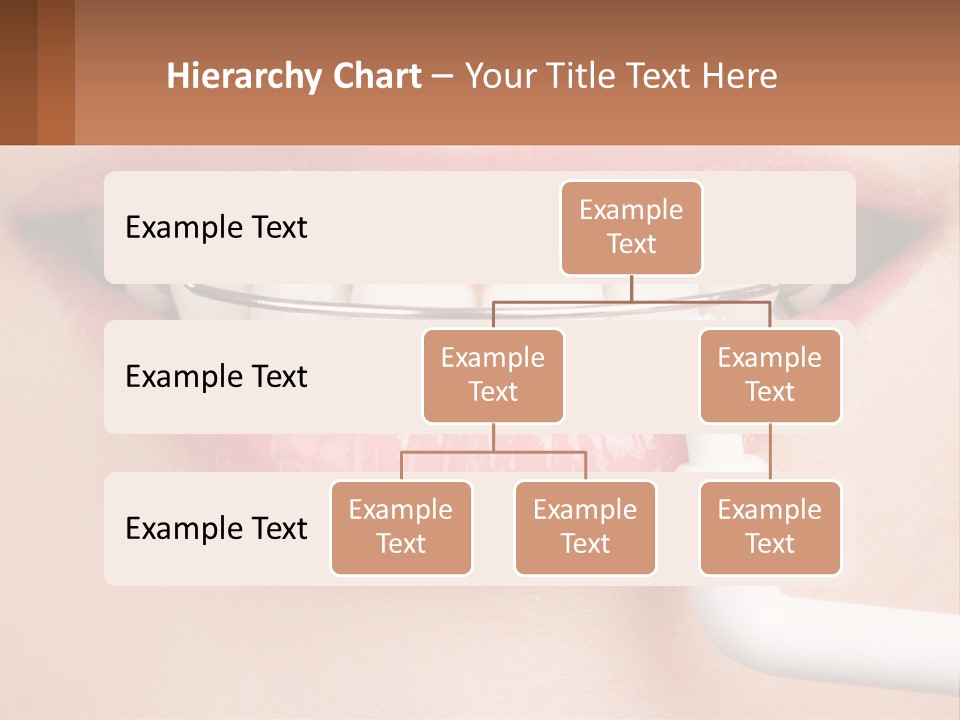 Hierarchy Chart – Your Title Text Here

Example Text

Example Text

Example Text

Example Text

Example Text

Example Text

Example Text

Example Text

Example Text